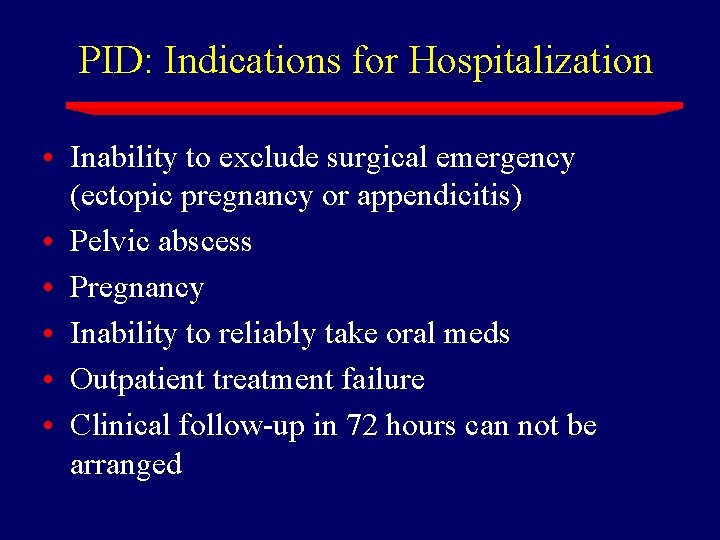 PID: Indications for Hospitalization

• Inability to exclude surgical emergency (ectopic pregnancy or appendicitis)
• Pelvic abscess
• Pregnancy
• Inability to reliably take oral meds
• Outpatient treatment failure
• Clinical follow-up in 72 hours can not be arranged